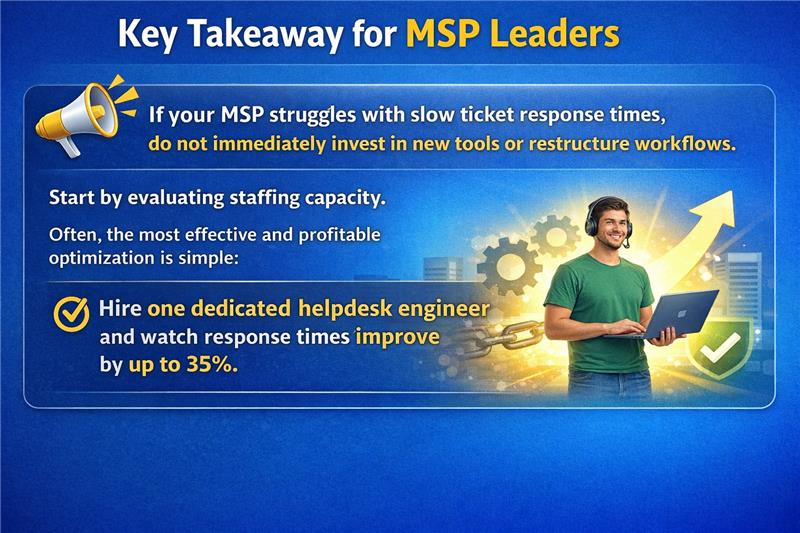 Key Takeaway for MSP Leaders

If your MSP struggles with slow ticket response times, do not immediately invest in new tools or restructure workflows.

Start by evaluating staffing capacity.

Often, the most effective and profitable optimization is simple:

Hire one dedicated helpdesk engineer and watch response times improve by up to 35%.